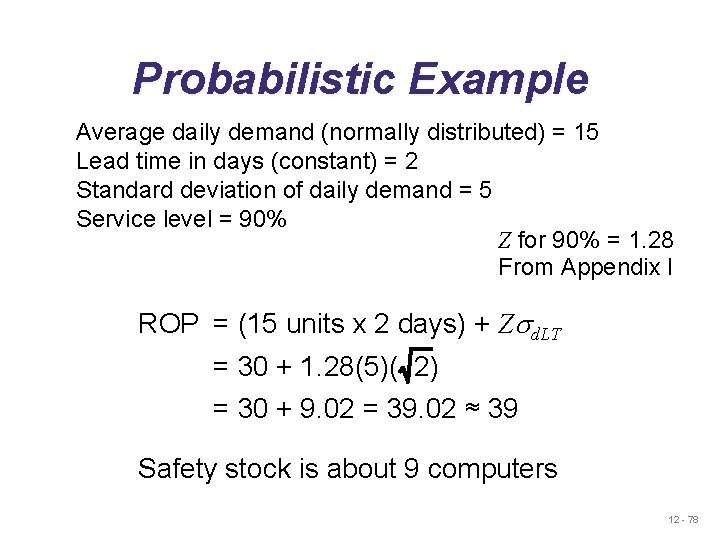 Probabilistic Example

Average daily demand (normally distributed) = 15
Lead time in days (constant) = 2
Standard deviation of daily demand = 5
Service level = 90%

$Z$ for 90% = 1.28
From Appendix I

ROP = (15 units x 2 days) + $Z\sigma_{dLT}$
= 30 + 1.28(5)($\sqrt{2}$)
= 30 + 9.02 = 39.02 ≈ 39

Safety stock is about 9 computers

12 - 78